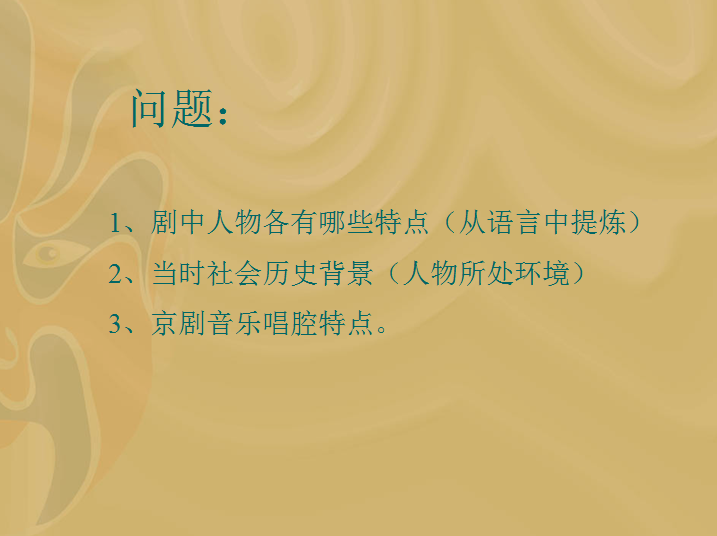 问题：

1、剧中人物各有哪些特点（从语言中提炼）

2、当时社会历史背景（人物所处环境）

3、京剧音乐唱腔特点。